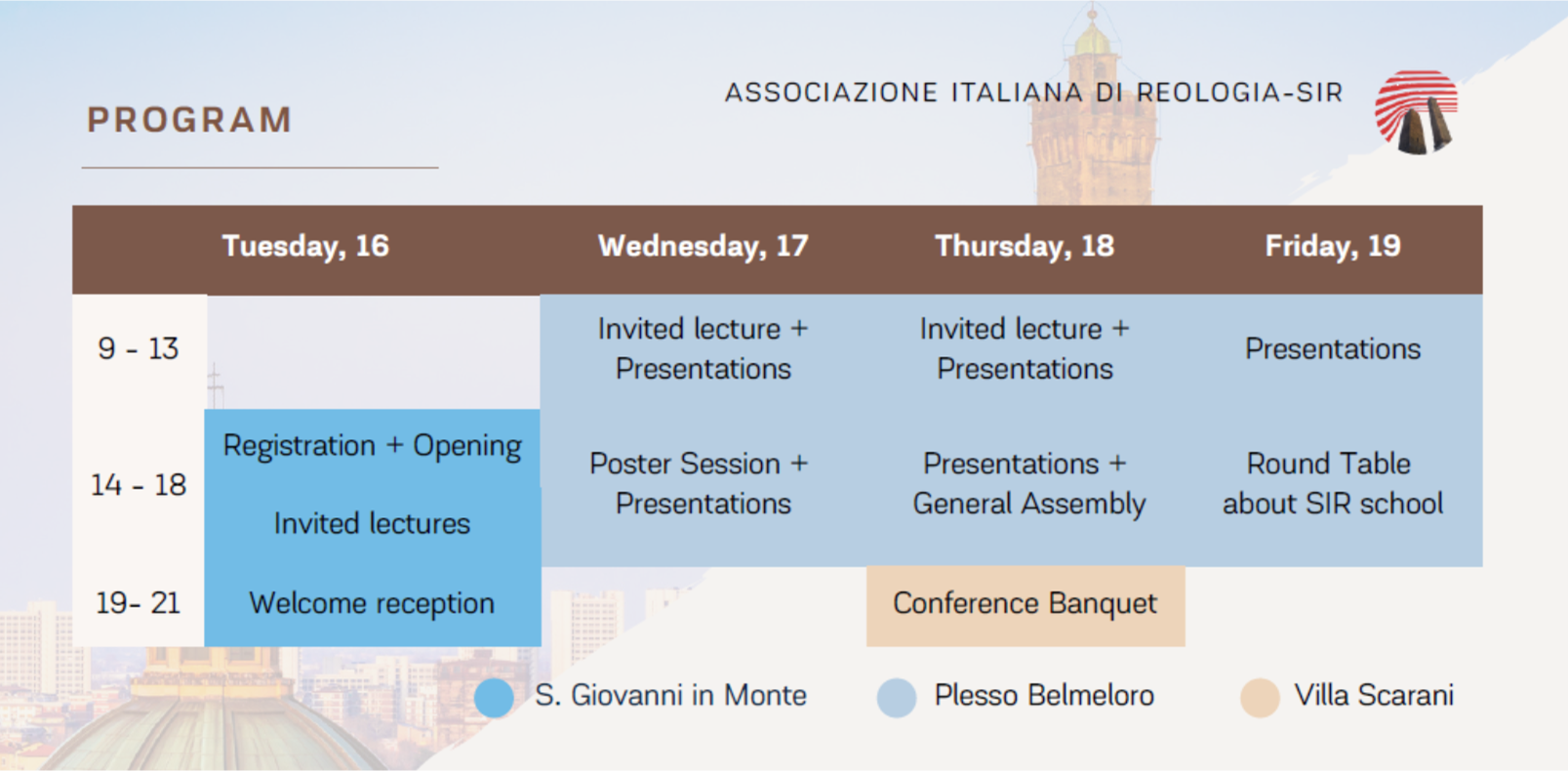 PROGRAM

ASSOCIAZIONE ITALIANA DI REOLOGIA-SIR

| | Tuesday, 16 | Wednesday, 17 | Thursday, 18 | Friday, 19 |
|---|---|---|---|---|
| 9 - 13 | | Invited lecture + Presentations | Invited lecture + Presentations | Presentations |
| 14 - 18 | Registration + Opening Invited lectures | Poster Session + Presentations | Presentations + General Assembly | Round Table about SIR school |
| 19- 21 | Welcome reception | | Conference Banquet | |

S. Giovanni in Monte
Plesso Belmeloro
Villa Scarani